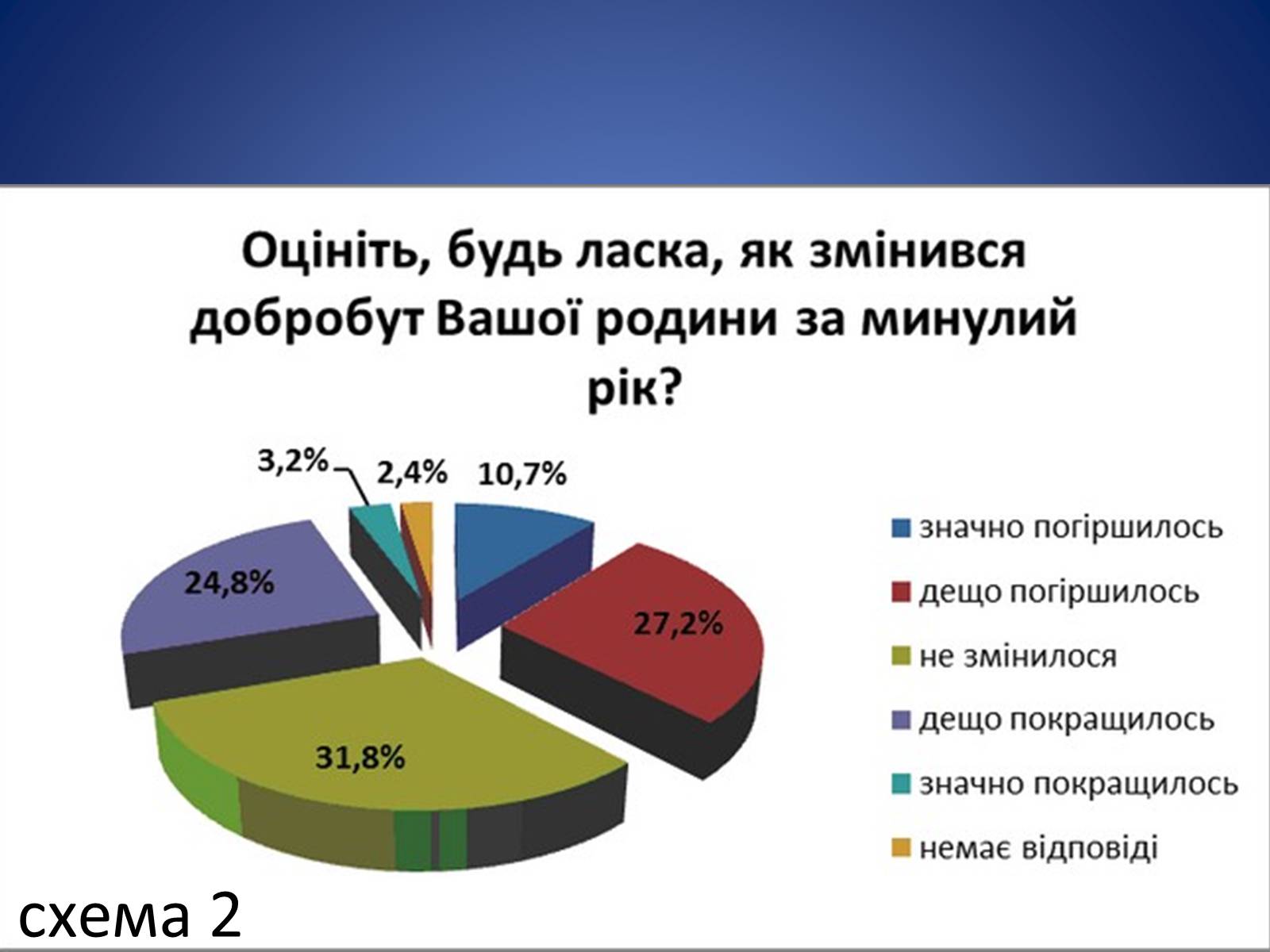 Оцініть, будь ласка, як змінився добробут Вашої родини за минулий рік?

3,2%
2,4%
10,7%
24,8%
27,2%
31,8%

значно погіршилось
дещо погіршилось
не змінилося
дещо покращилось
значно покращилось
немає відповіді

схема 2